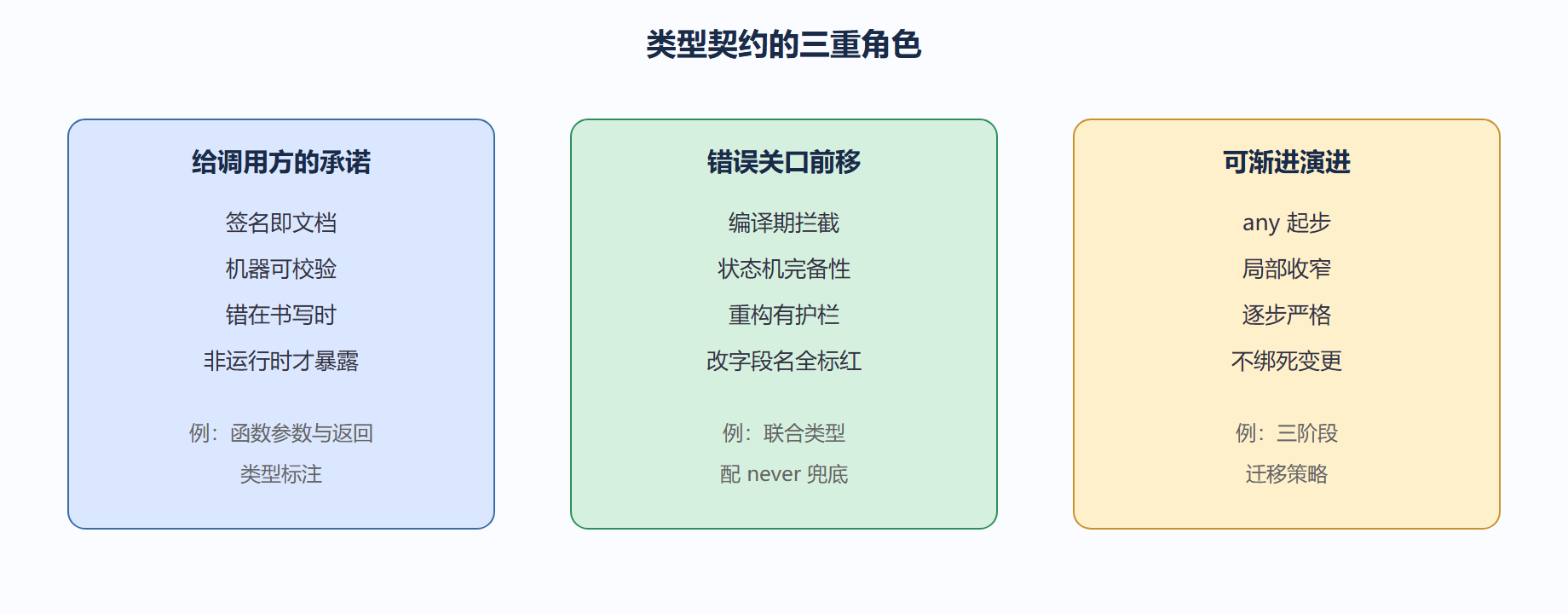 类型契约的三重角色

给调用方的承诺

签名即文档

机器可校验

错在书写时

非运行时才暴露

例：函数参数与返回类型标注

错误关口前移

编译期拦截

状态机完备性

重构有护栏

改字段名全标红

例：联合类型配 never 兜底

可渐进演进

any 起步

局部收窄

逐步严格

不绑死变更

例：三阶段迁移策略